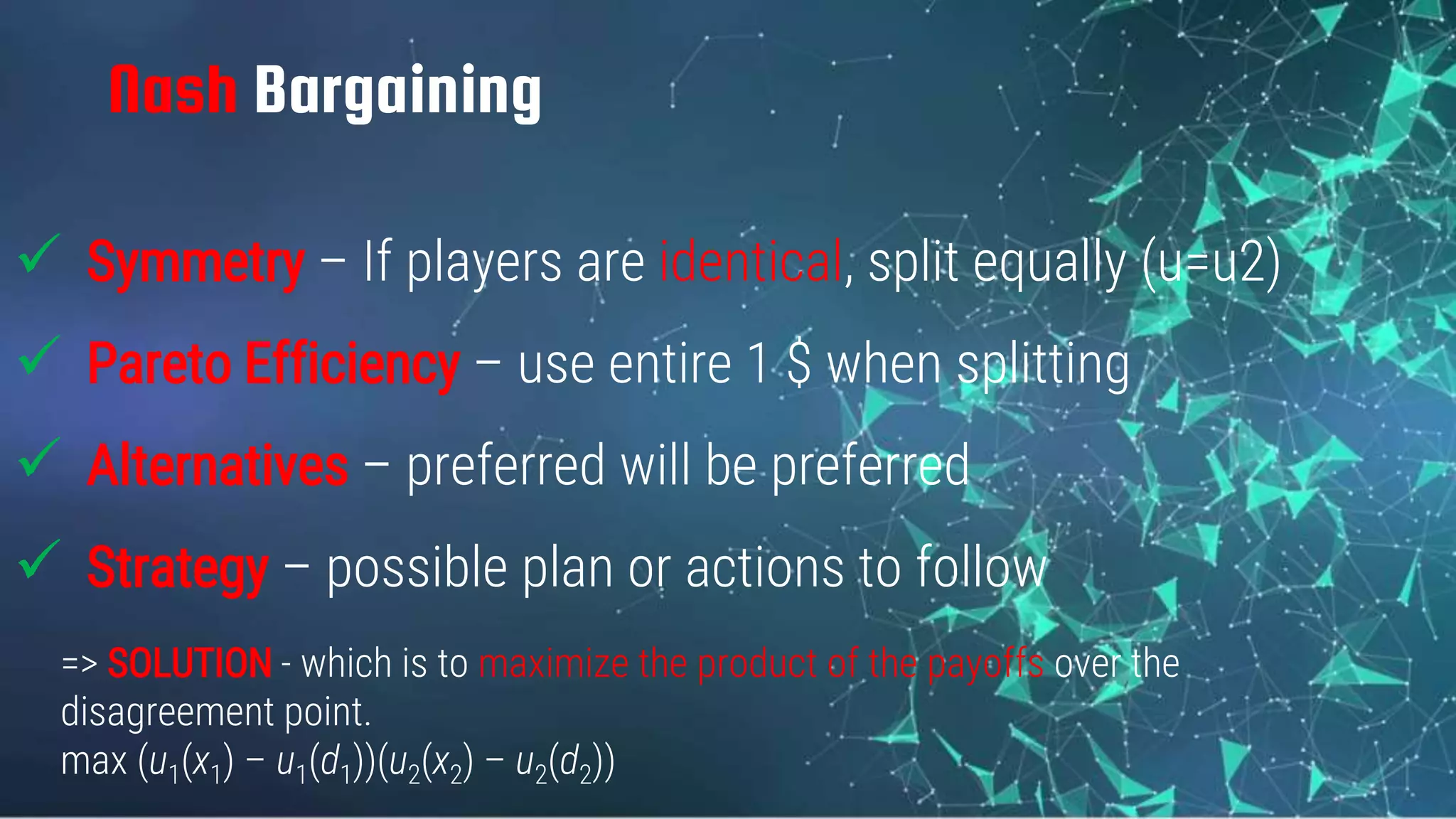 Nash Bargaining

✓ Symmetry – If players are identical, split equally (u=u2)

✓ Pareto Efficiency – use entire 1 $ when splitting

✓ Alternatives – preferred will be preferred

✓ Strategy – possible plan or actions to follow

=> SOLUTION - which is to maximize the product of the payoffs over the disagreement point.
max $(u_1(x_1) - u_1(d_1))(u_2(x_2) - u_2(d_2))$